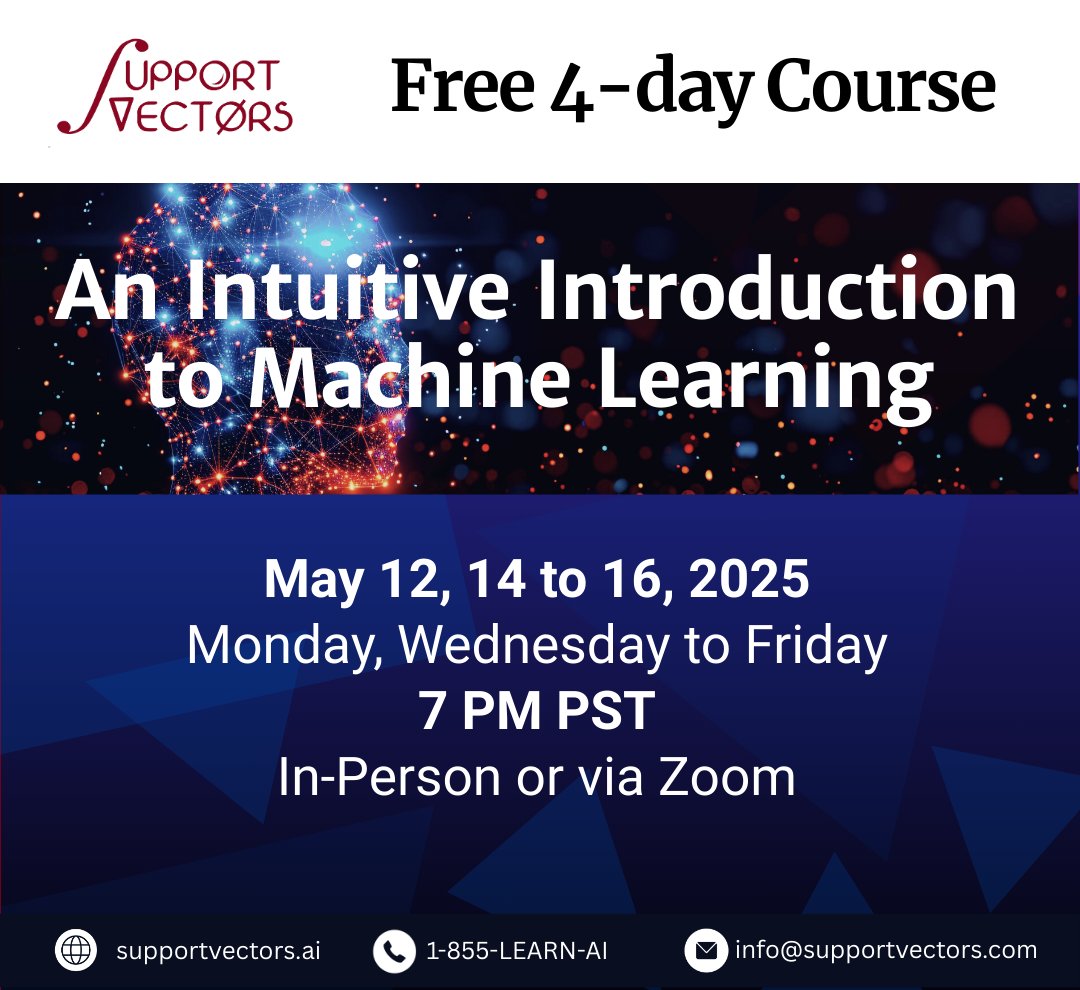 SUPPORT VECTØRS

Free 4-day Course

An Intuitive Introduction to Machine Learning

May 12, 14 to 16, 2025
Monday, Wednesday to Friday
7 PM PST
In-Person or via Zoom

supportvectors.ai 1-855-LEARN-AI info@supportvectors.com